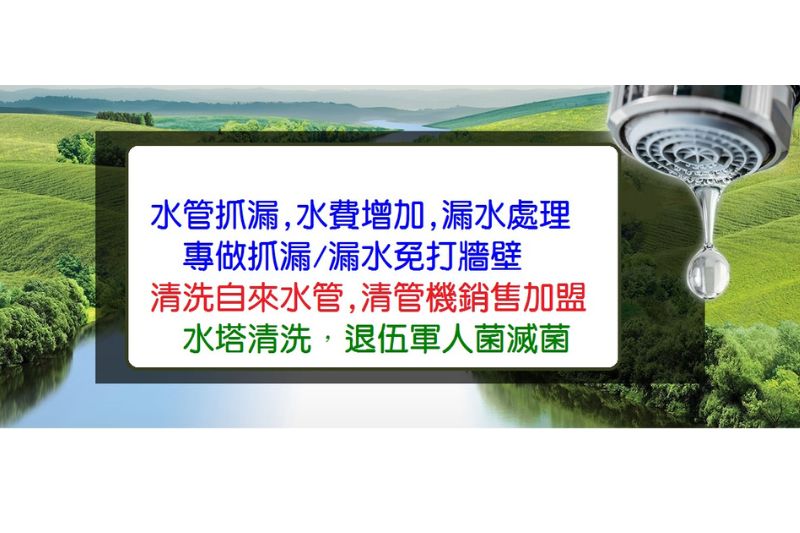 水管抓漏,水費增加,漏水處理
專做抓漏/漏水免打牆壁
清洗自來水管,清管機銷售加盟
水塔清洗,退伍軍人菌滅菌